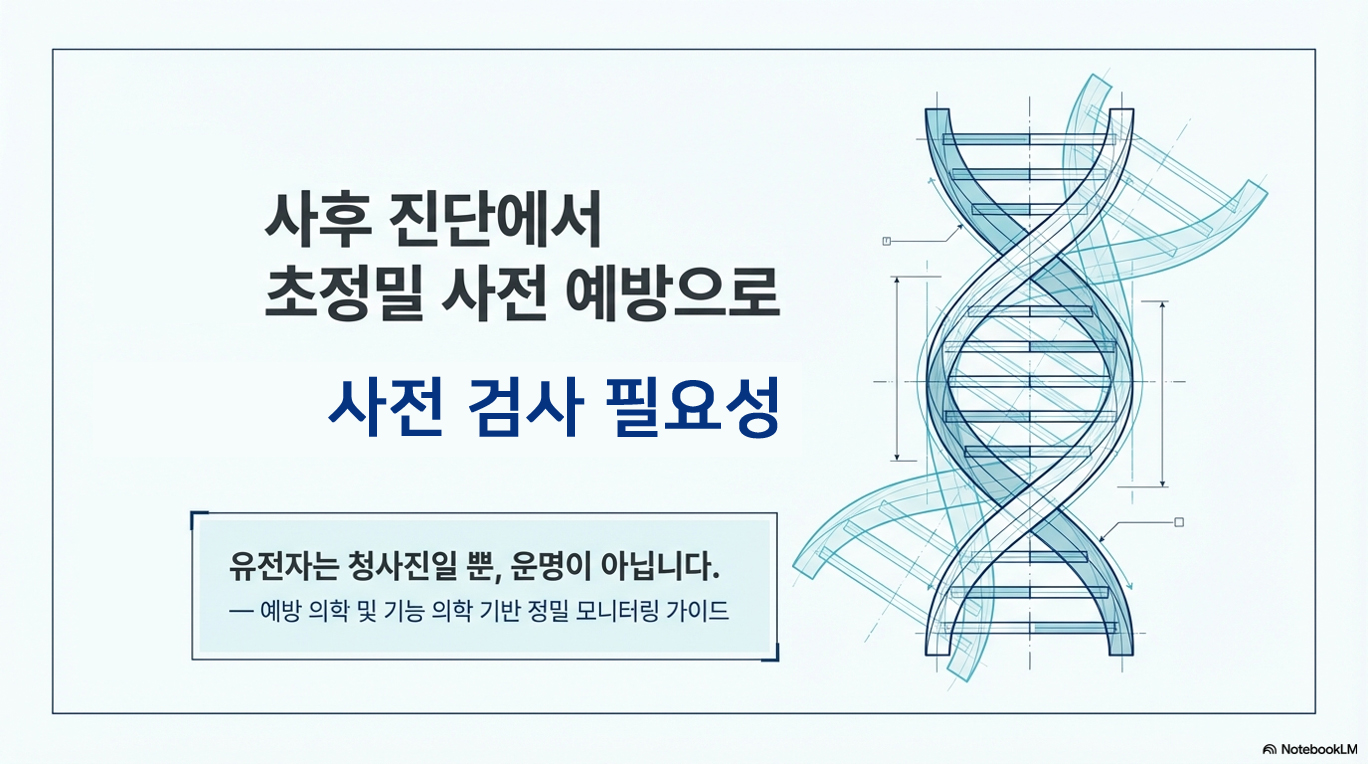 사후 진단에서
초정밀 사전 예방으로

사전 검사 필요성

유전자는 청사진일 뿐, 운명이 아닙니다.
— 예방 의학 및 기능 의학 기반 정밀 모니터링 가이드

NotebookLM